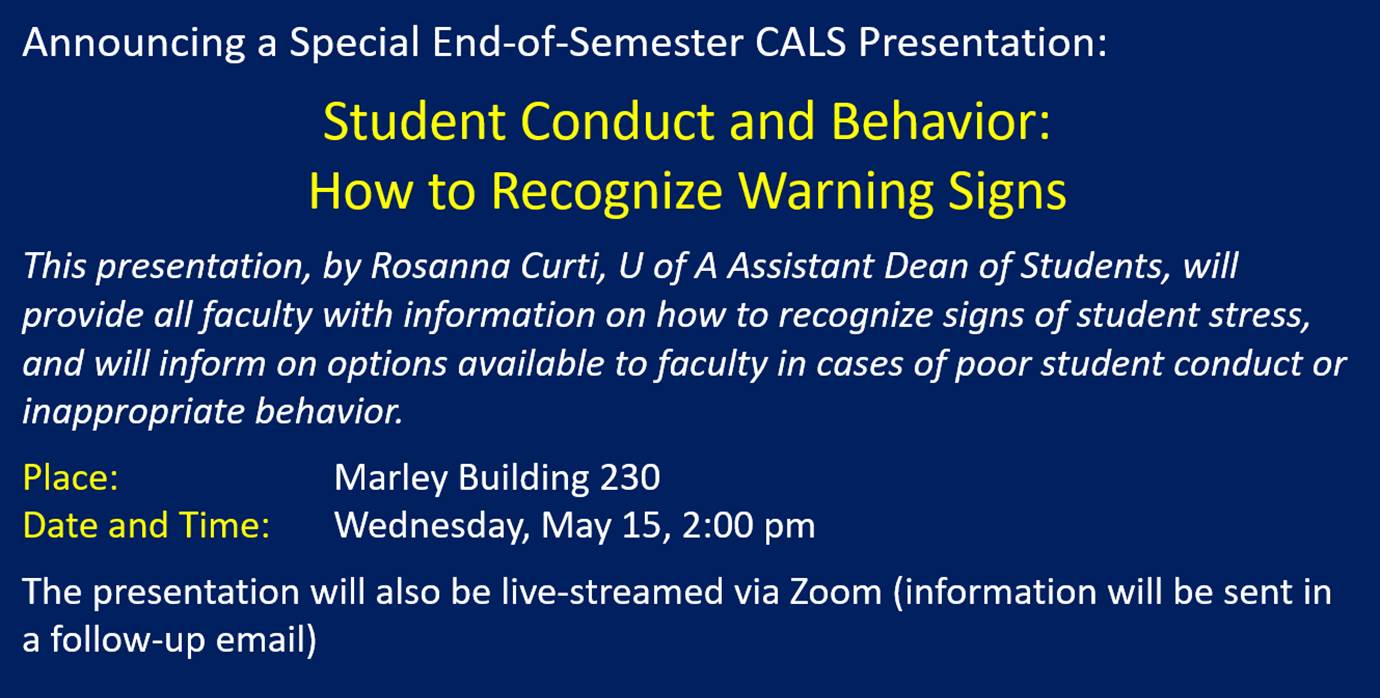 Announcing a Special End-of-Semester CALS Presentation:

Student Conduct and Behavior:
How to Recognize Warning Signs

This presentation, by Rosanna Curti, U of A Assistant Dean of Students, will provide all faculty with information on how to recognize signs of student stress, and will inform on options available to faculty in cases of poor student conduct or inappropriate behavior.

Place: Marley Building 230
Date and Time: Wednesday, May 15, 2:00 pm

The presentation will also be live-streamed via Zoom (information will be sent in a follow-up email)